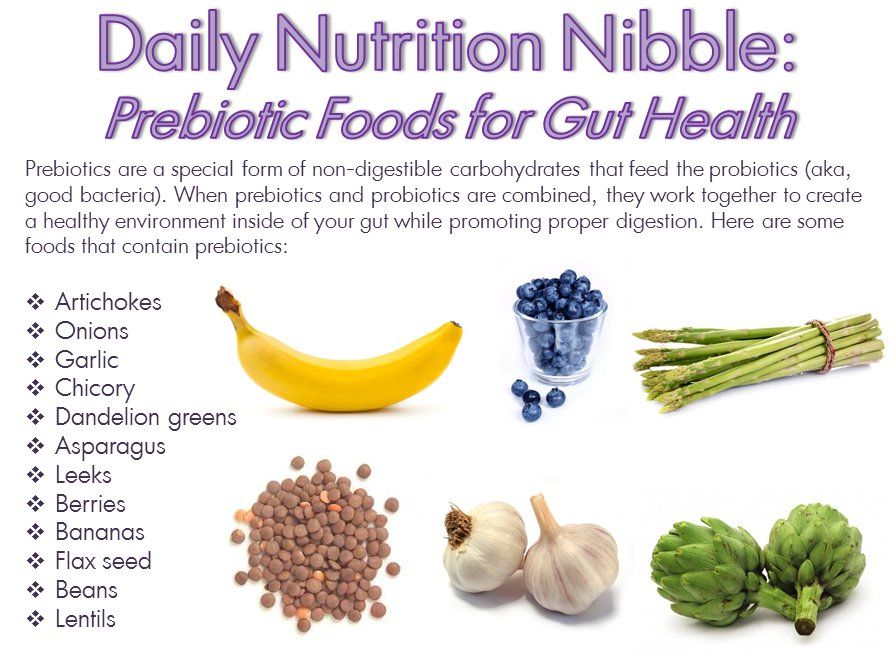 Daily Nutrition Nibble:
Prebiotic Foods for Gut Health

Prebiotics are a special form of non-digestible carbohydrates that feed the probiotics (aka, good bacteria). When prebiotics and probiotics are combined, they work together to create a healthy environment inside of your gut while promoting proper digestion. Here are some foods that contain prebiotics:

❖ Artichokes
❖ Onions
❖ Garlic
❖ Chicory
❖ Dandelion greens
❖ Asparagus
❖ Leeks
❖ Berries
❖ Bananas
❖ Flax seed
❖ Beans
❖ Lentils